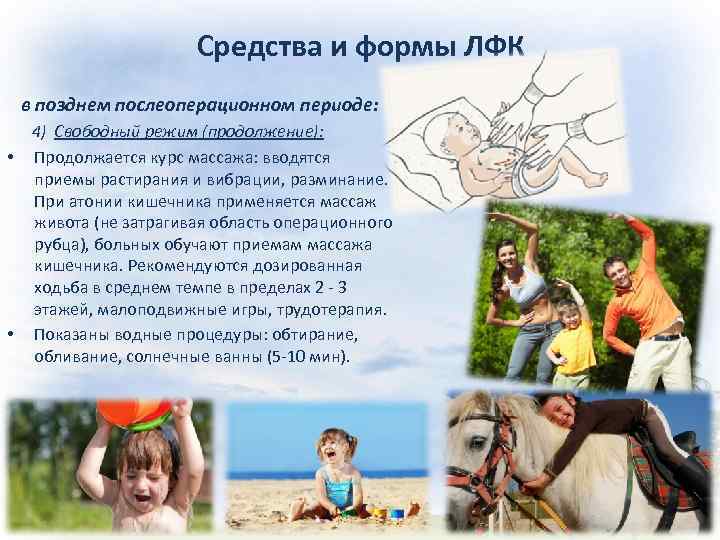 Средства и формы ЛФК

в позднем послеоперационном периоде:

4) Свободный режим (продолжение):

• Продолжается курс массажа: вводятся приемы растирания и вибрации, разминание. При атонии кишечника применяется массаж живота (не затрагивая область операционного рубца), больных обучают приемам массажа кишечника. Рекомендуются дозированная ходьба в среднем темпе в пределах 2 - 3 этажей, малоподвижные игры, трудотерапия.

• Показаны водные процедуры: обтирание, обливание, солнечные ванны (5-10 мин).